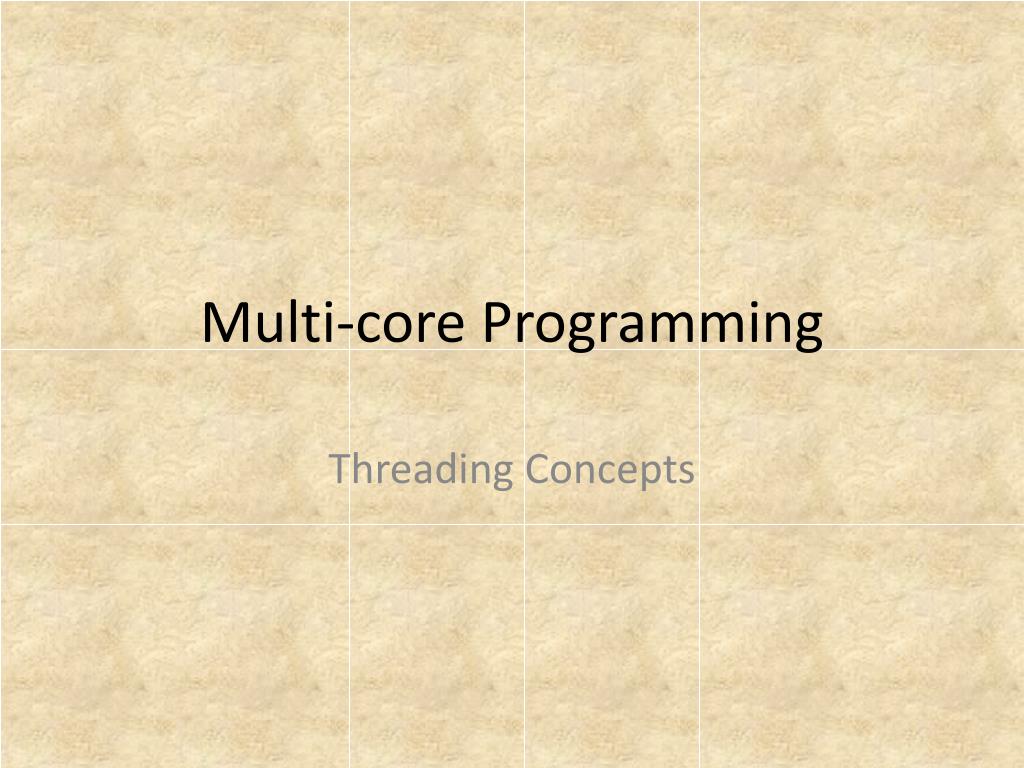 Multi-core Programming

Threading Concepts